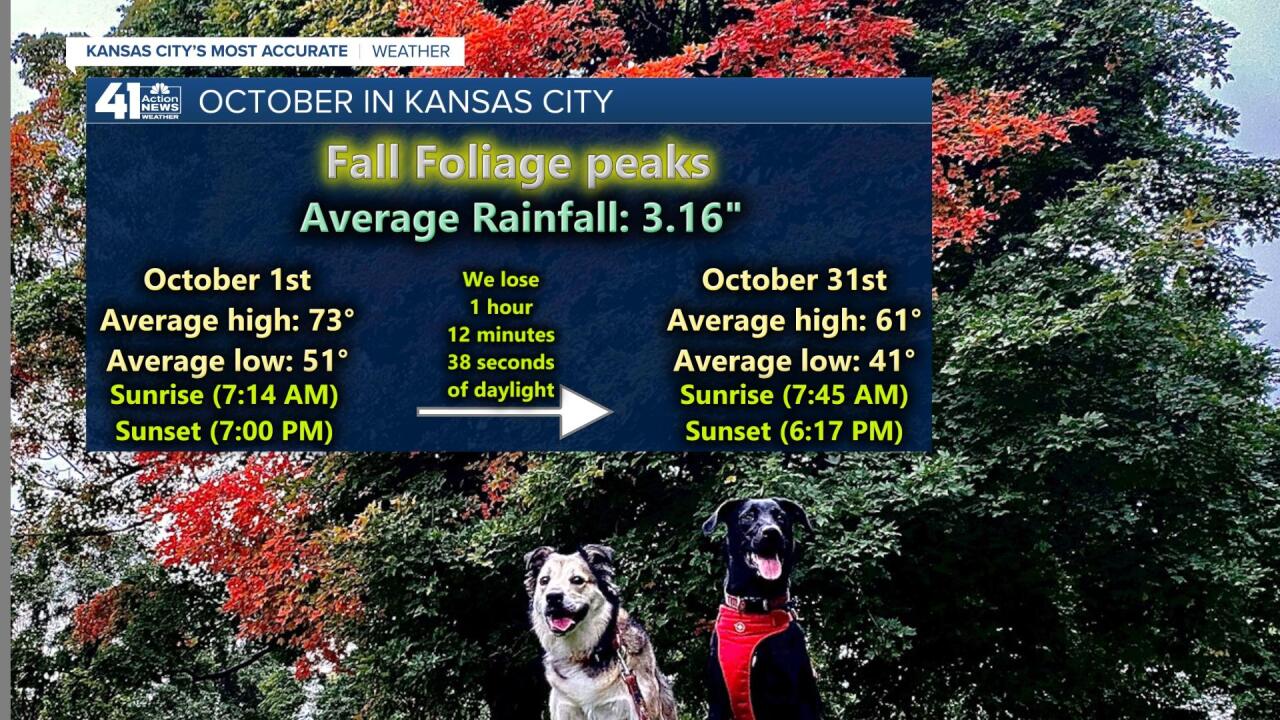 KANSAS CITY'S MOST ACCURATE | WEATHER

41 Action NEWS WEATHER OCTOBER IN KANSAS CITY

Fall Foliage peaks

Average Rainfall: 3.16"

October 1st
Average high: 73°
Average low: 51°
Sunrise (7:14 AM)
Sunset (7:00 PM)

We lose
1 hour
12 minutes
38 seconds
of daylight

October 31st
Average high: 61°
Average low: 41°
Sunrise (7:45 AM)
Sunset (6:17 PM)